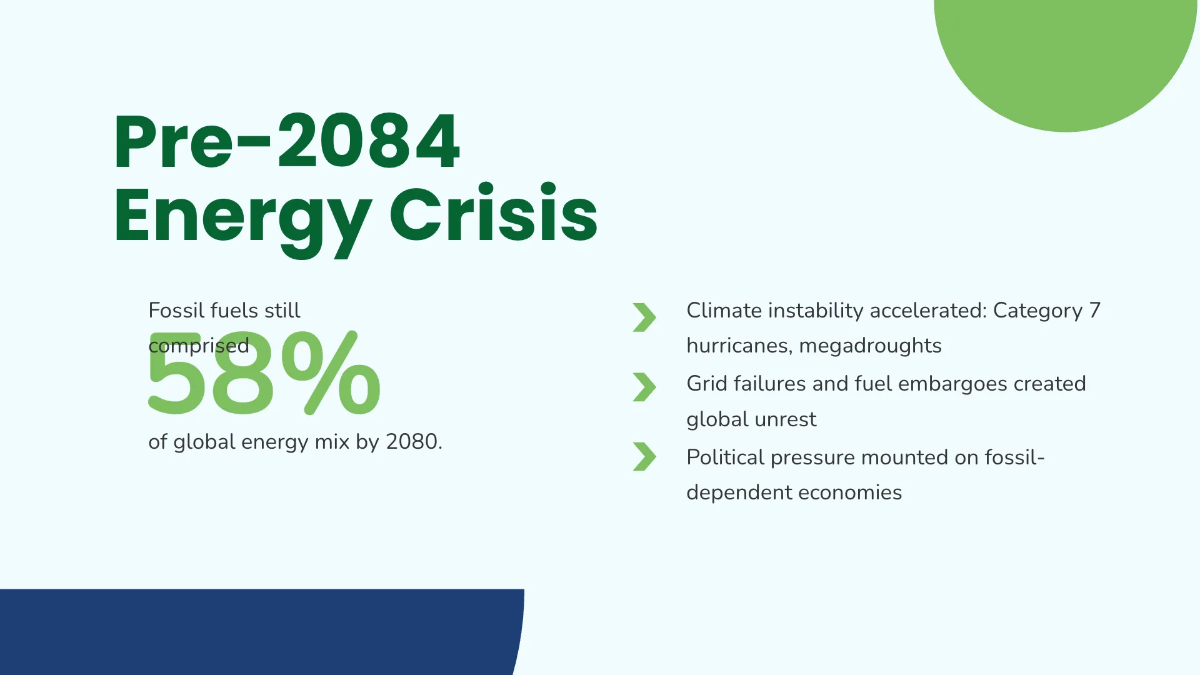 Pre-2084 Energy Crisis

Fossil fuels still comprised

58%

of global energy mix by 2080.

Climate instability accelerated: Category 7 hurricanes, megadroughts

Grid failures and fuel embargoes created global unrest

Political pressure mounted on fossil-dependent economies